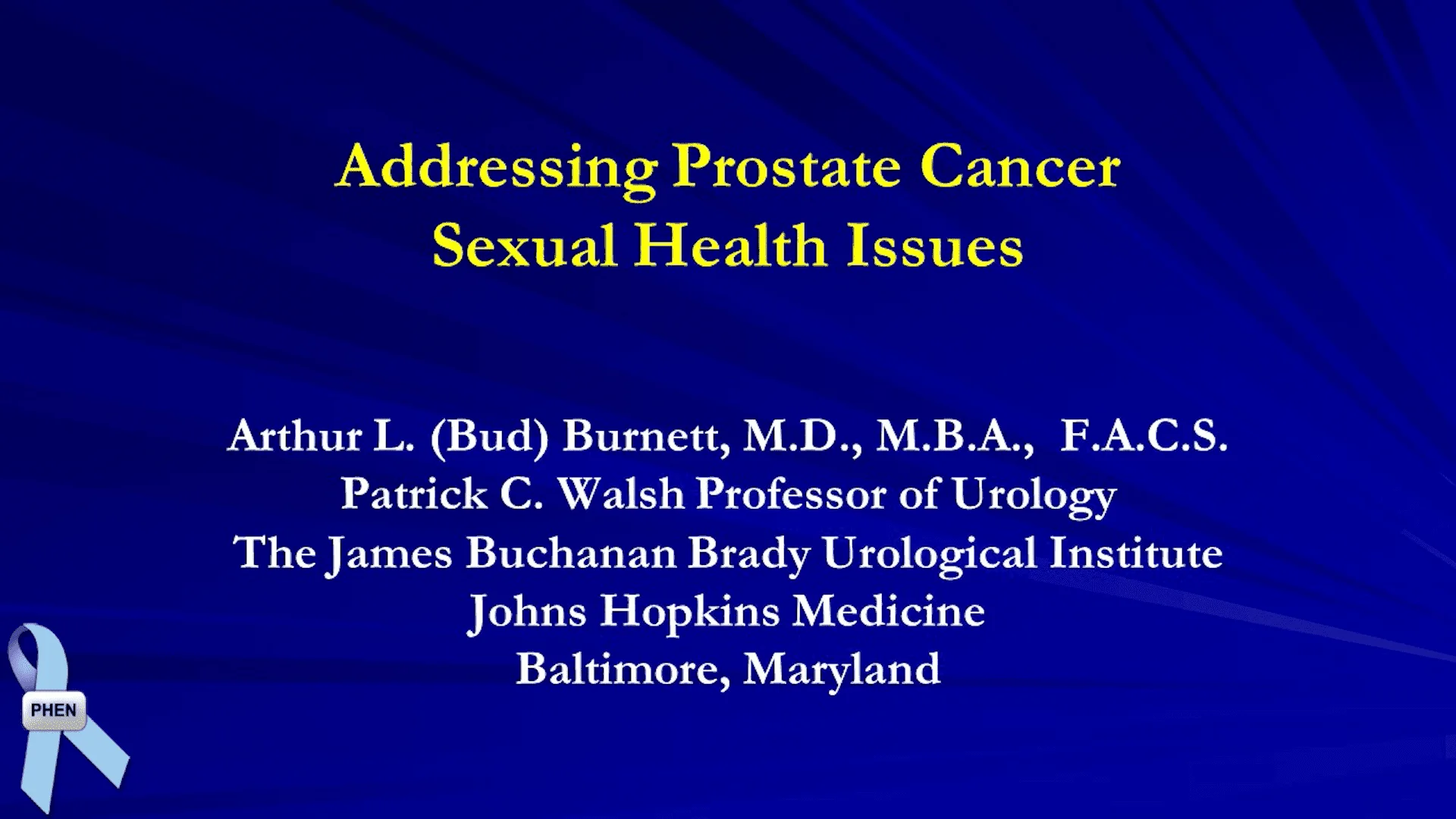 Addressing Prostate Cancer
Sexual Health Issues

Arthur L. (Bud) Burnett, M.D., M.B.A., F.A.C.S.
Patrick C. Walsh Professor of Urology
The James Buchanan Brady Urological Institute
Johns Hopkins Medicine
Baltimore, Maryland

PHEN